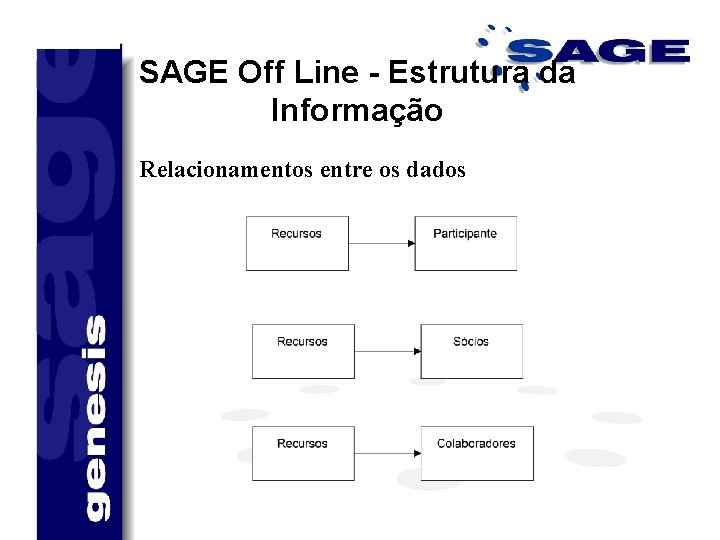 SAGE

sage

genesis

SAGE Off Line - Estrutura da Informação

Relacionamentos entre os dados

Recursos

Participante

Recursos

Sócios

Recursos

Colaboradores